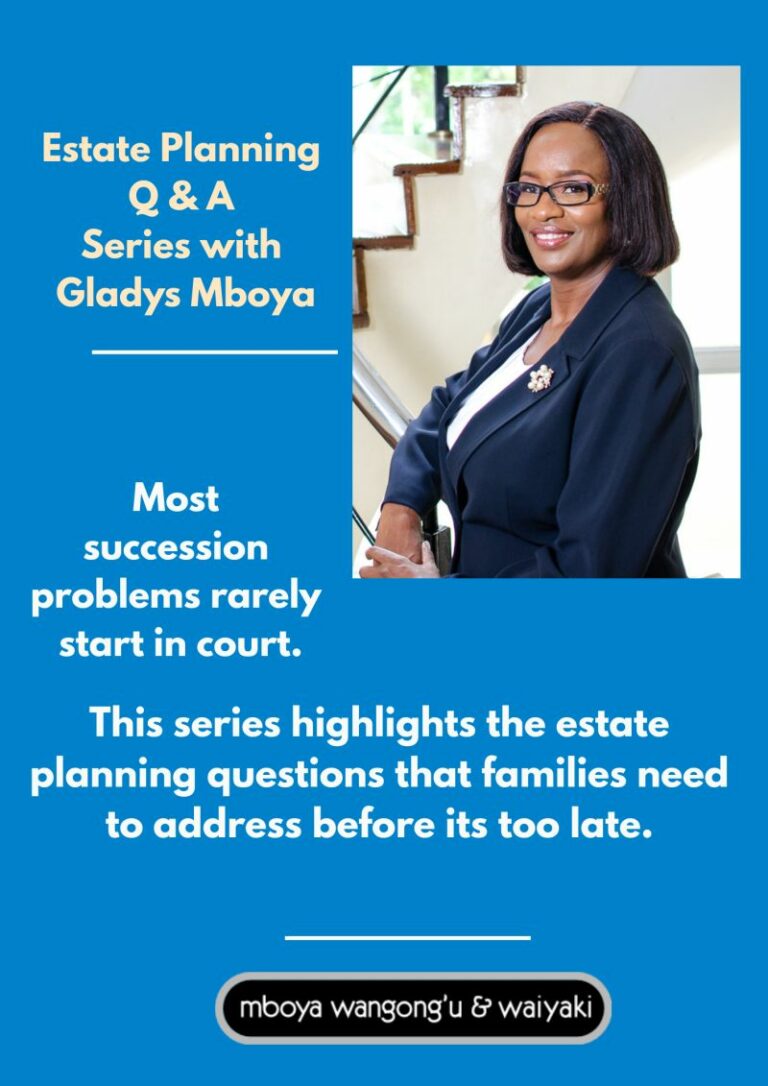 Estate Planning
Q & A
Series with
Gladys Mboya

Most succession problems rarely start in court.

This series highlights the estate planning questions that families need to address before its too late.

mboya wangong'u & waiyaki